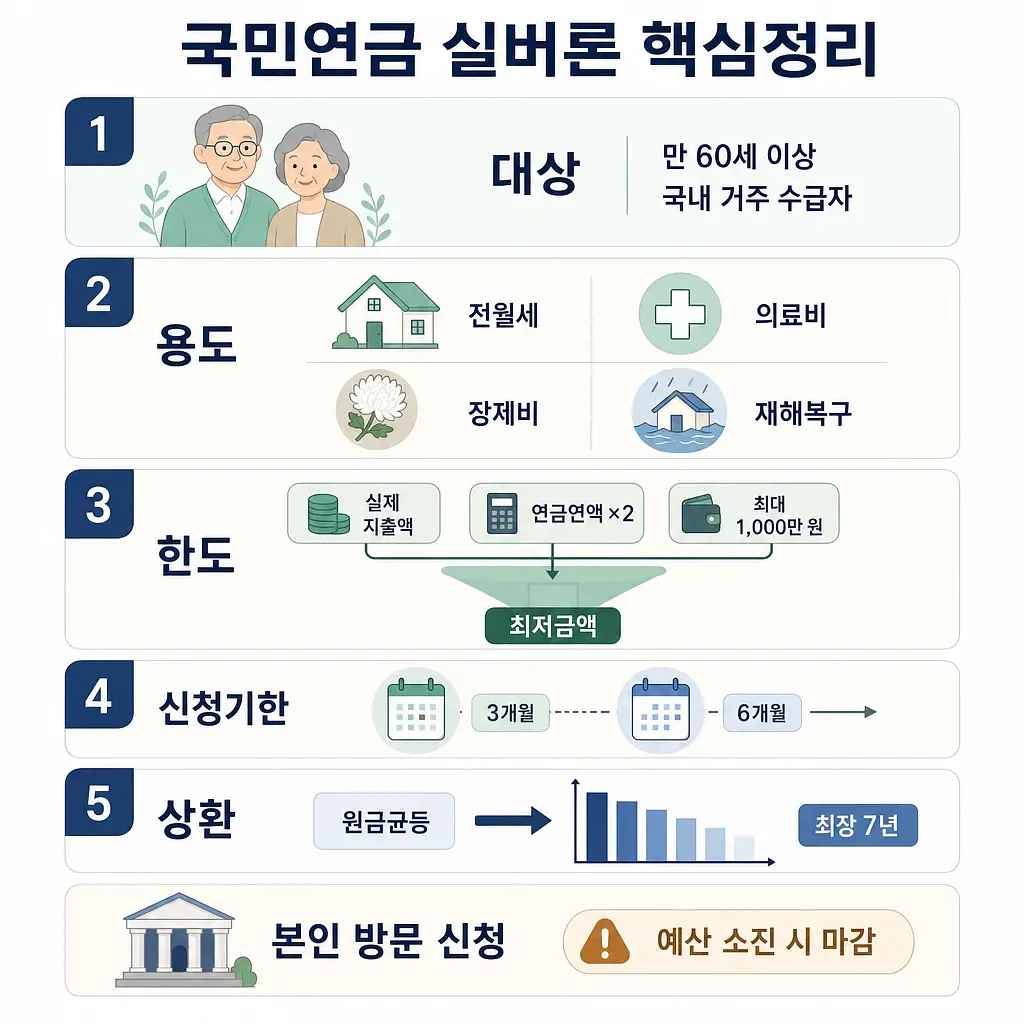 국민연금 실버론 핵심정리

1
대상
만 60세 이상
국내 거주 수급자

2
용도
전월세
의료비
장제비
재해복구

3
한도
실제 지출액
연금연액 ×2
최대 1,000만 원
최저금액

4
신청기한
3개월
6개월

5
상환
원금균등
최장 7년

본인 방문 신청
예산 소진 시 마감